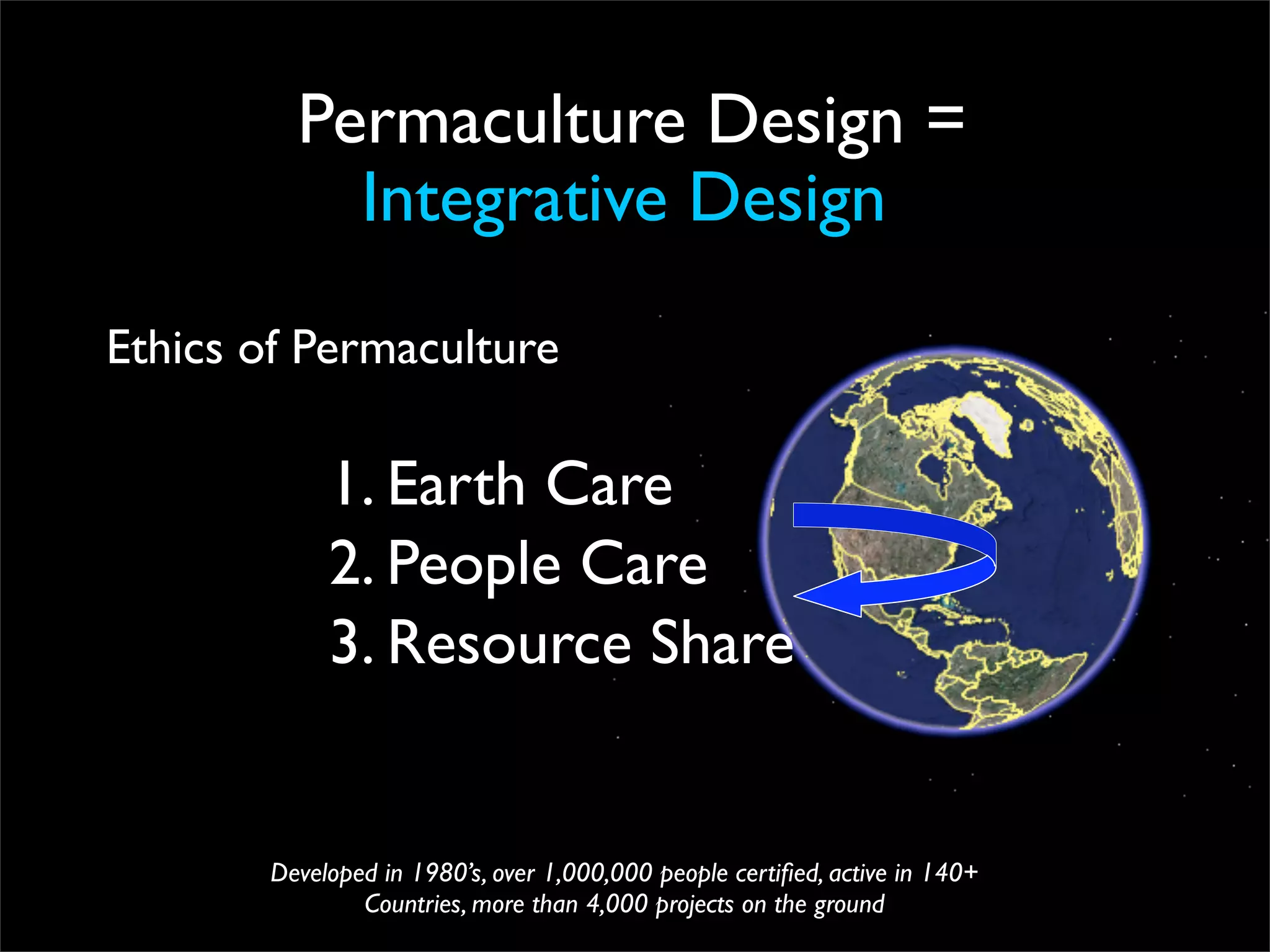 Permaculture Design =
Integrative Design

Ethics of Permaculture

1. Earth Care
2. People Care
3. Resource Share

Developed in 1980's, over 1,000,000 people certified, active in 140+ Countries, more than 4,000 projects on the ground